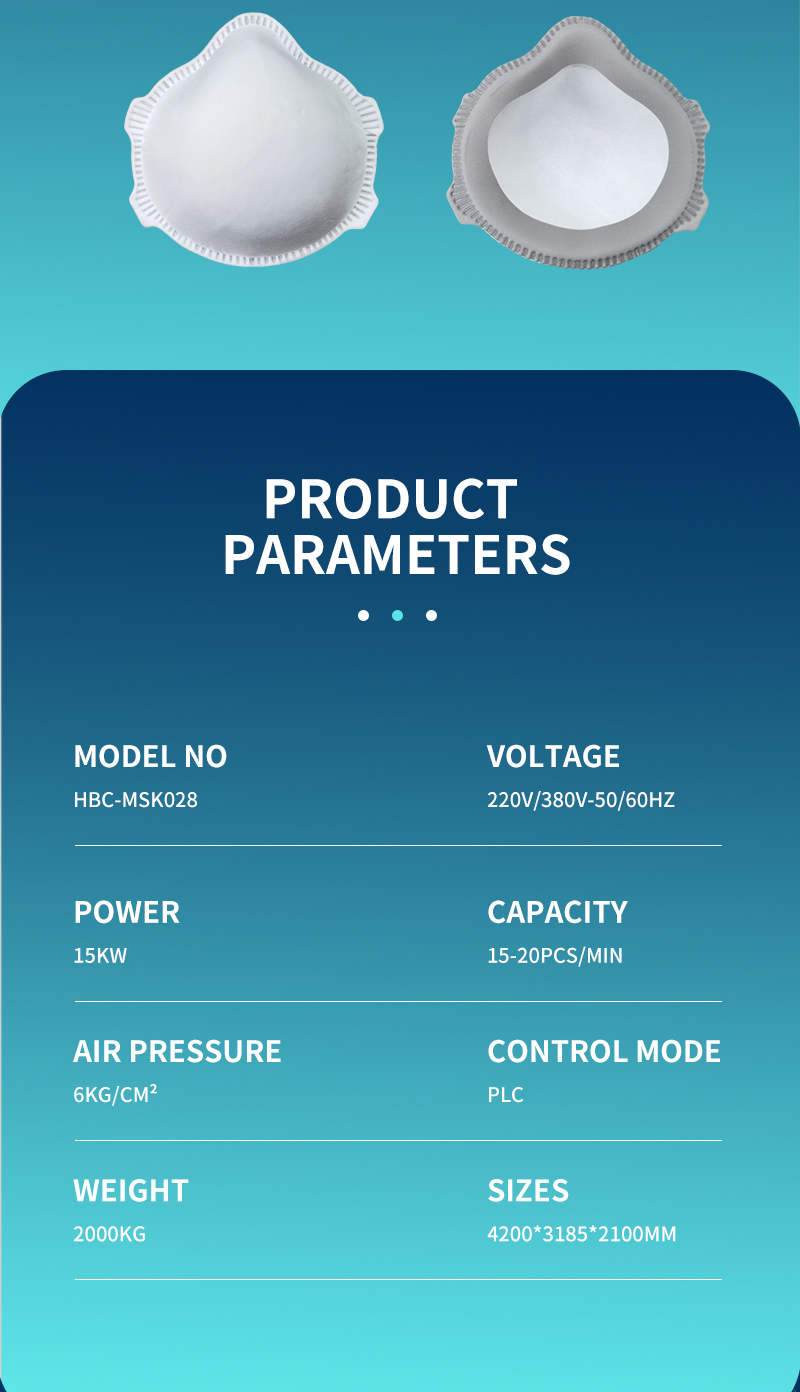 PRODUCT PARAMETERS

MODEL NO
HBC-MSK028

VOLTAGE
220V/380V-50/60HZ

POWER
15KW

CAPACITY
15-20PCS/MIN

AIR PRESSURE
6KG/CM²

CONTROL MODE
PLC

WEIGHT
2000KG

SIZES
4200*3185*2100MM